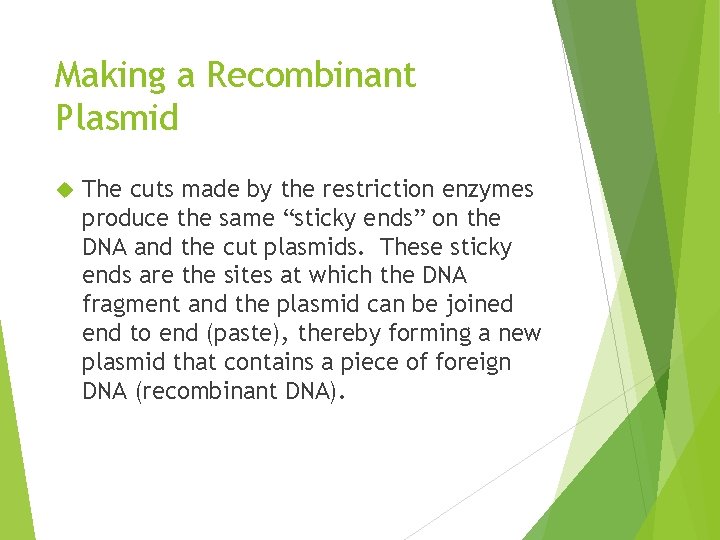 Making a Recombinant Plasmid

The cuts made by the restriction enzymes produce the same “sticky ends” on the DNA and the cut plasmids. These sticky ends are the sites at which the DNA fragment and the plasmid can be joined end to end (paste), thereby forming a new plasmid that contains a piece of foreign DNA (recombinant DNA).